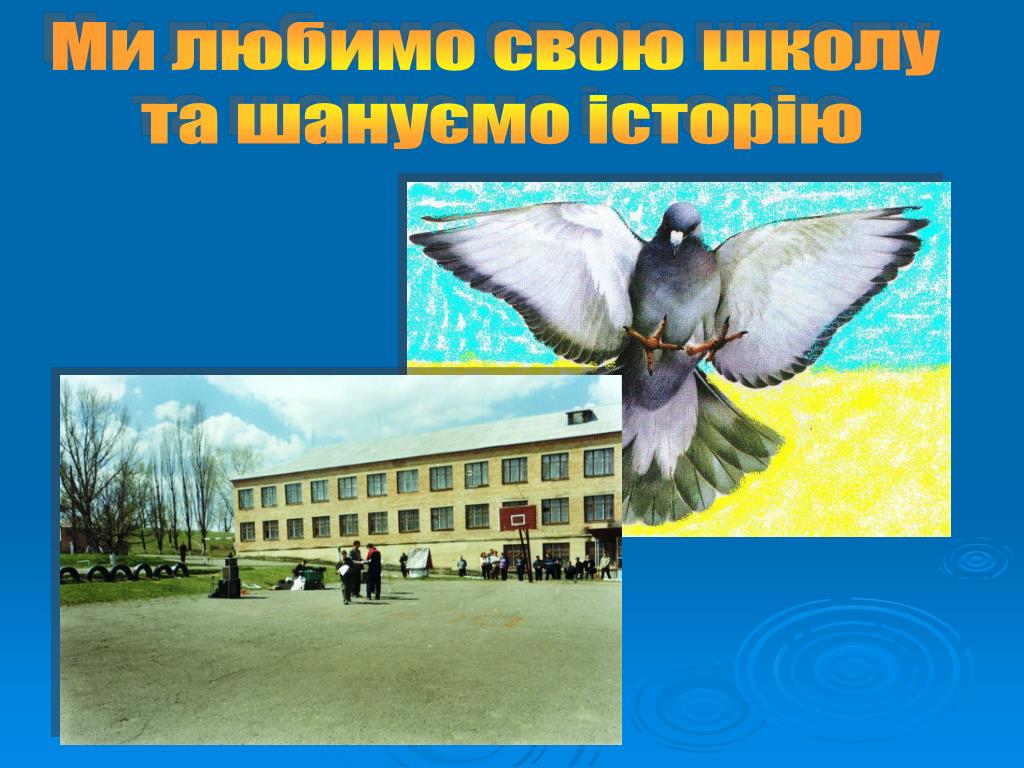 Ми любимо свою школу та шануємо історію